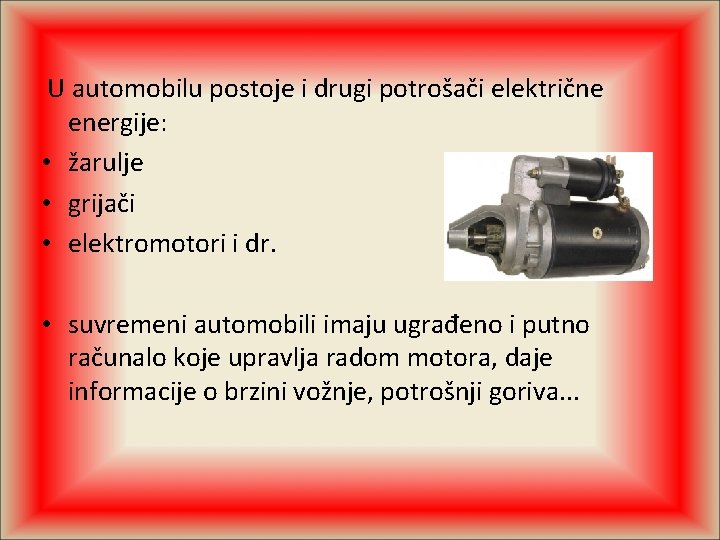 U automobilu postoje i drugi potrošači električne energije:

• žarulje
• grijači
• elektromotori i dr.

• suvremeni automobili imaju ugrađeno i putno računalo koje upravlja radom motora, daje informacije o brzini vožnje, potrošnji goriva...